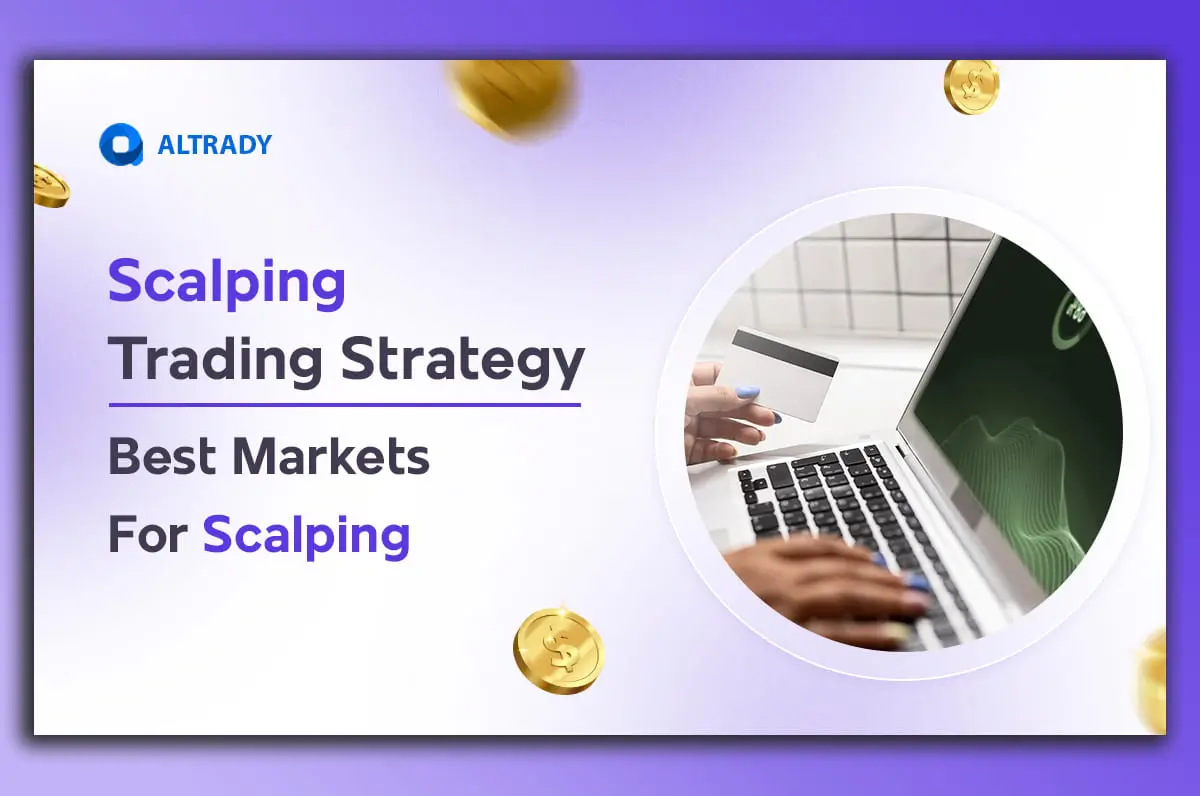 ALTRADY

Scalping
Trading Strategy

Best Markets
For Scalping